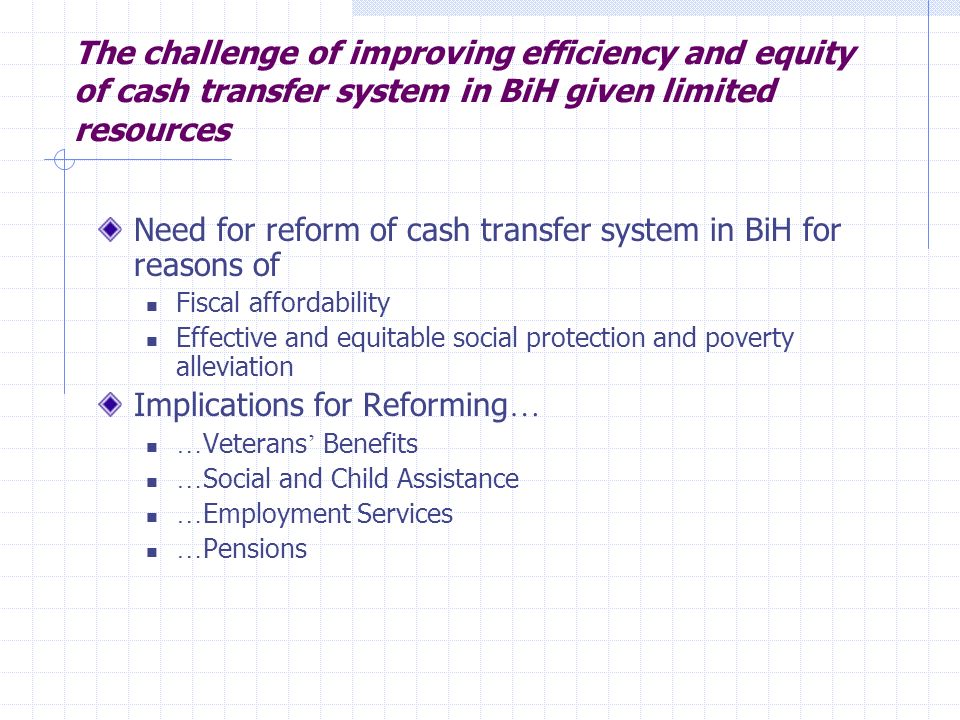 The challenge of improving efficiency and equity of cash transfer system in BiH given limited resources

Need for reform of cash transfer system in BiH for reasons of

Fiscal affordability

Effective and equitable social protection and poverty alleviation

Implications for Reforming…

…Veterans’ Benefits

…Social and Child Assistance

…Employment Services

…Pensions